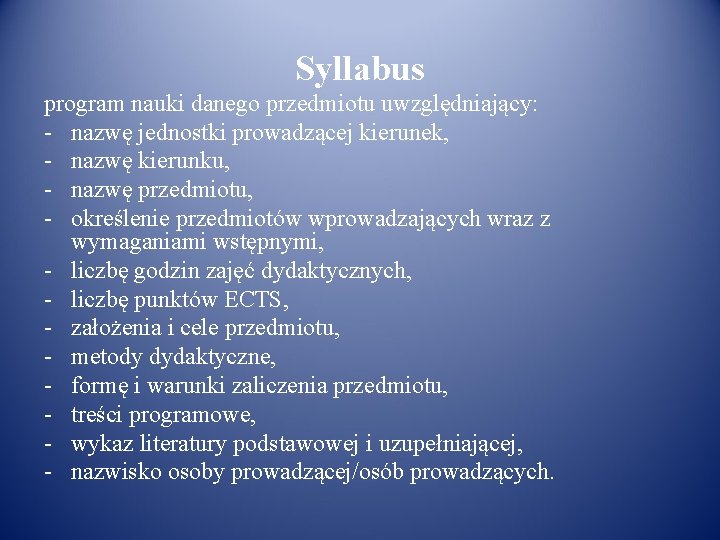 Syllabus

program nauki danego przedmiotu uwzględniający:
- nazwę jednostki prowadzącej kierunek,
- nazwę kierunku,
- nazwę przedmiotu,
- określenie przedmiotów wprowadzających wraz z wymaganiami wstępnymi,
- liczbę godzin zajęć dydaktycznych,
- liczbę punktów ECTS,
- założenia i cele przedmiotu,
- metody dydaktyczne,
- formę i warunki zaliczenia przedmiotu,
- treści programowe,
- wykaz literatury podstawowej i uzupełniającej,
- nazwisko osoby prowadzącej/osób prowadzących.